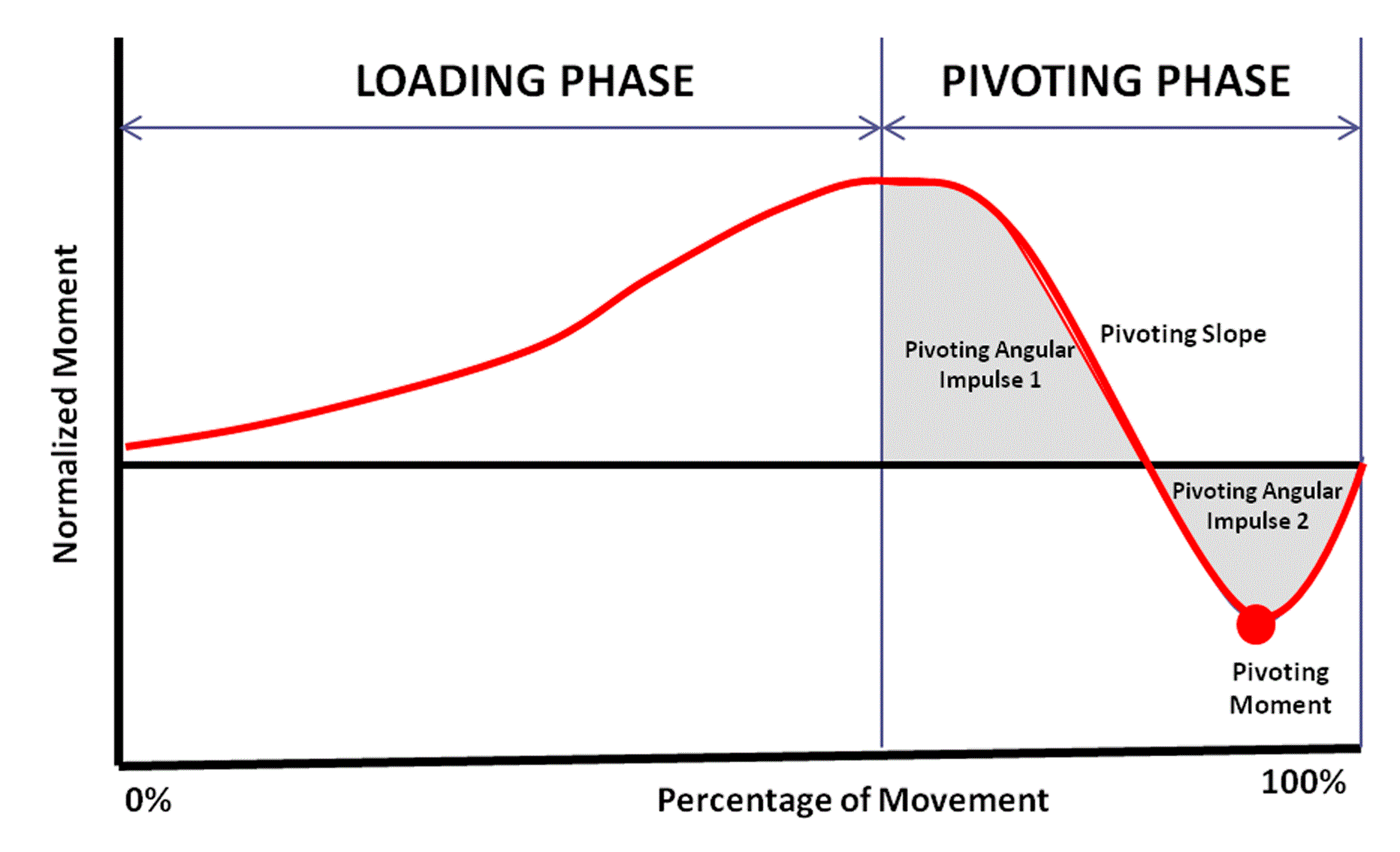 LOADING PHASE

PIVOTING PHASE

Normalized Moment

Pivoting Angular Impulse 1

Pivoting Slope

Pivoting Angular Impulse 2

Pivoting Moment

0%

Percentage of Movement

100%